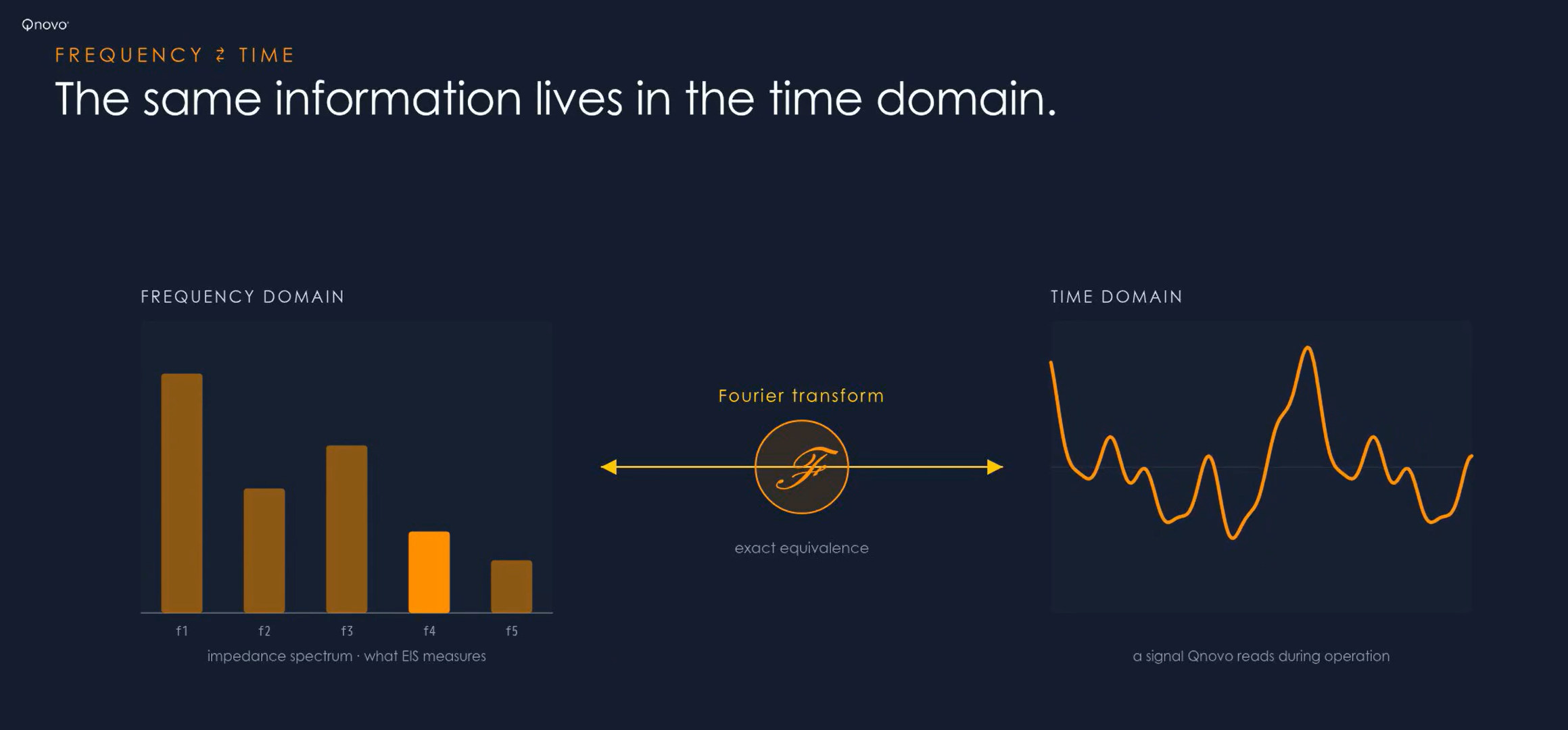 Qnovo

FREQUENCY ⇄ TIME

The same information lives in the time domain.

FREQUENCY DOMAIN

f1 f2 f3 f4 f5

impedance spectrum · what EIS measures

Fourier transform

$\mathcal{F}$

exact equivalence

TIME DOMAIN

a signal Qnovo reads during operation